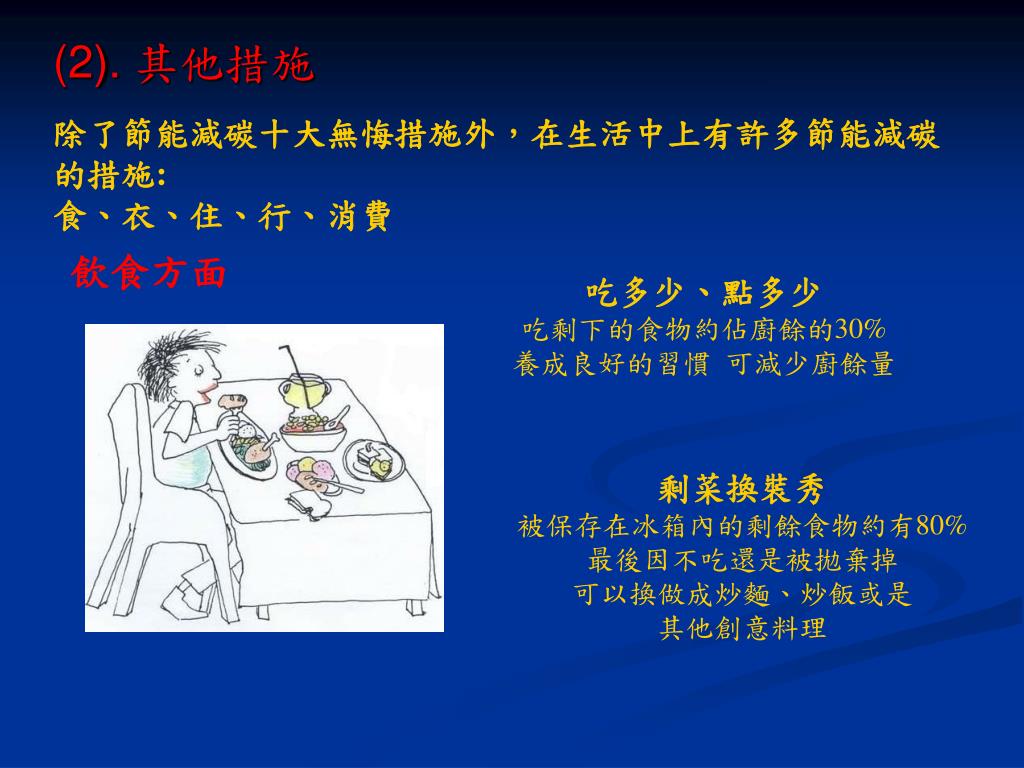 (2). 其他措施

除了節能減碳十大無悔措施外，在生活中上有許多節能減碳的措施:
食、衣、住、行、消費

飲食方面

吃多少、點多少
吃剩下的食物約佔廚餘的30%
養成良好的習慣 可減少廚餘量

剩菜換裝秀
被保存在冰箱內的剩餘食物約有80%
最後因不吃還是被拋棄掉
可以換做成炒麵、炒飯或是
其他創意料理